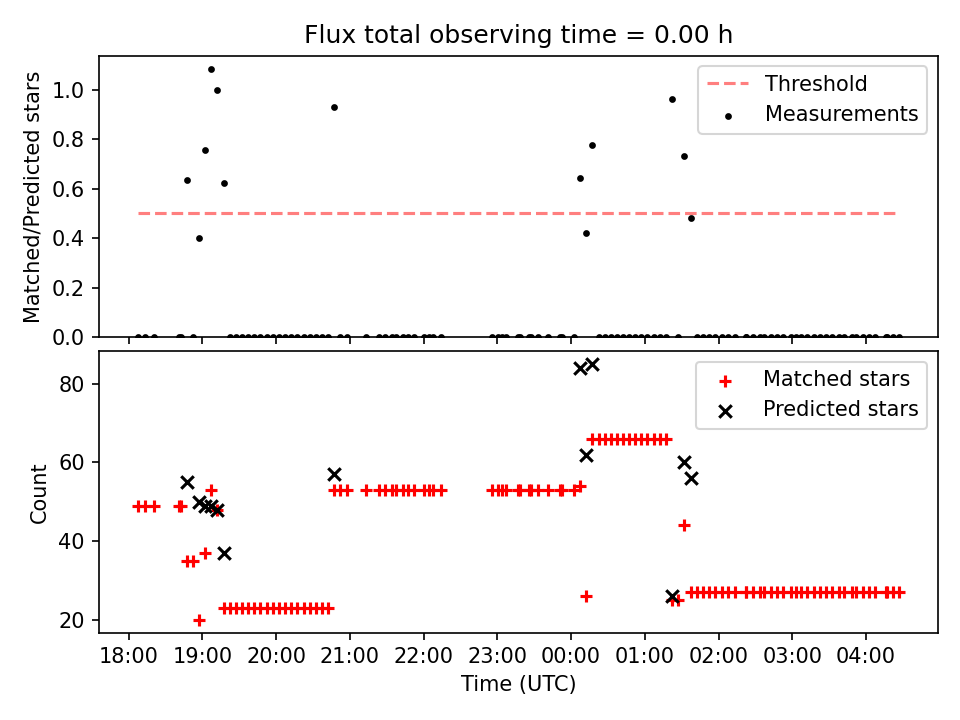 Flux total observing time = 0.00 h

Matched/Predicted stars

1.0
0.8
0.6
0.4
0.2
0.0

Threshold
Measurements

Count

80
60
40
20

Matched stars
Predicted stars

18:00
19:00
20:00
21:00
22:00
23:00
00:00
01:00
02:00
03:00
04:00

Time (UTC)